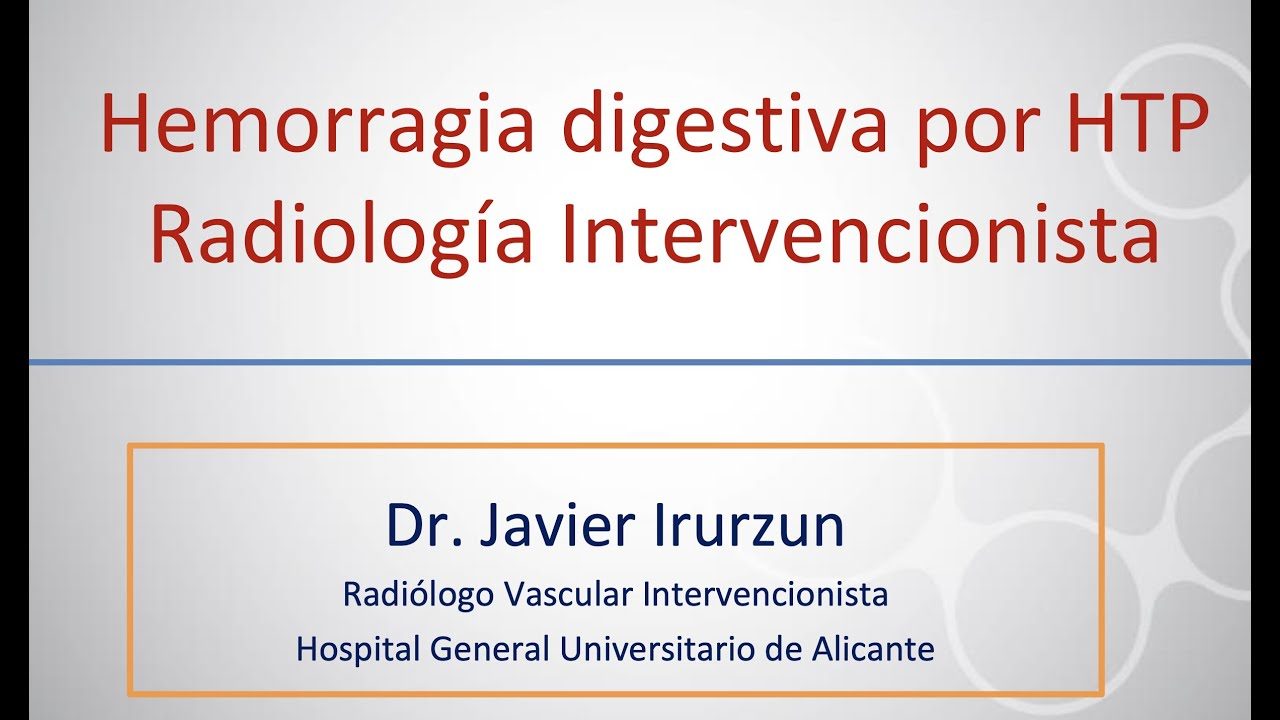 Hemorragia digestiva por HTP
Radiología Intervencionista

Dr. Javier Irurzun
Radiólogo Vascular Intervencionista
Hospital General Universitario de Alicante